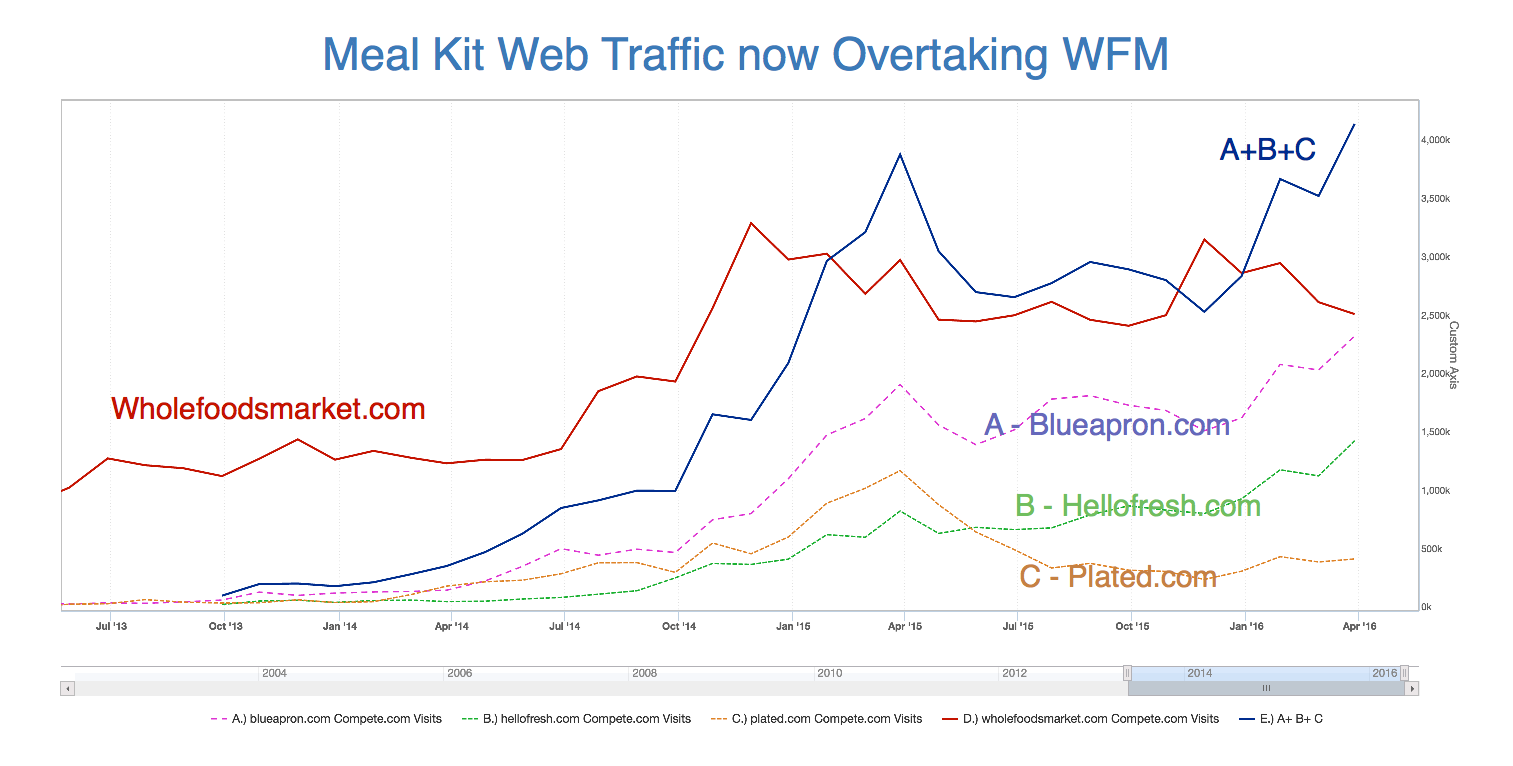 Meal Kit Web Traffic now Overtaking WFM

A+B+C

Wholefoodsmarket.com

A - Blueapron.com

B - Hellofresh.com

C - Plated.com

4,000k
3,500k
3,000k
2,500k
2,000k
1,500k
1,000k
500k
0k

Custom Axis

Jul '13
Oct '13
Jan '14
Apr '14
Jul '14
Oct '14
Jan '15
Apr '15
Jul '15
Oct '15
Jan '16
Apr '16

2004
2006
2008
2010
2012
2014
2016

A.) blueapron.com Compete.com Visits
B.) hellofresh.com Compete.com Visits
C.) plated.com Compete.com Visits
D.) wholefoodsmarket.com Compete.com Visits
E.) A+ B+ C